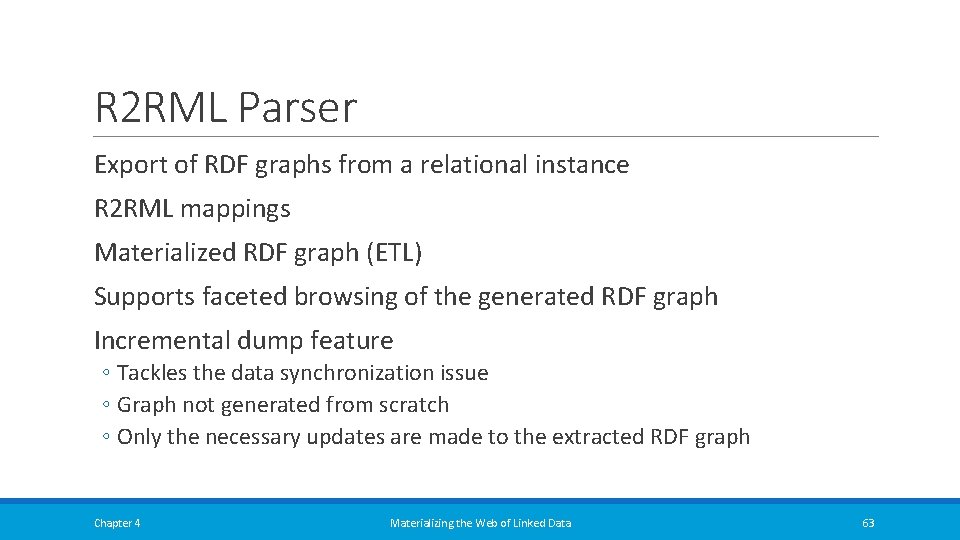 R2RML Parser

Export of RDF graphs from a relational instance

R2RML mappings

Materialized RDF graph (ETL)

Supports faceted browsing of the generated RDF graph

Incremental dump feature

◦ Tackles the data synchronization issue
◦ Graph not generated from scratch
◦ Only the necessary updates are made to the extracted RDF graph

Chapter 4

Materializing the Web of Linked Data

63